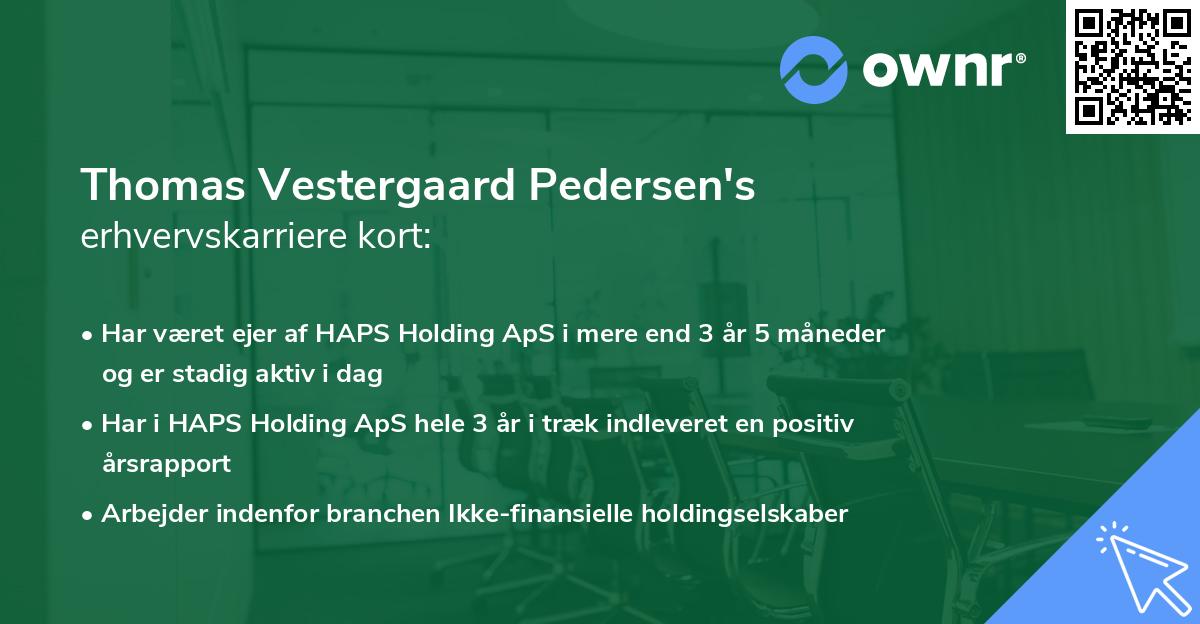 ownr®

Thomas Vestergaard Pedersen's erhvervskarriere kort:

• Har været ejer af HAPS Holding ApS i mere end 3 år 5 måneder og er stadig aktiv i dag

• Har i HAPS Holding ApS hele 3 år i træk indleveret en positiv årsrapport

• Arbejder indenfor branchen Ikke-finansielle holdingselskaber